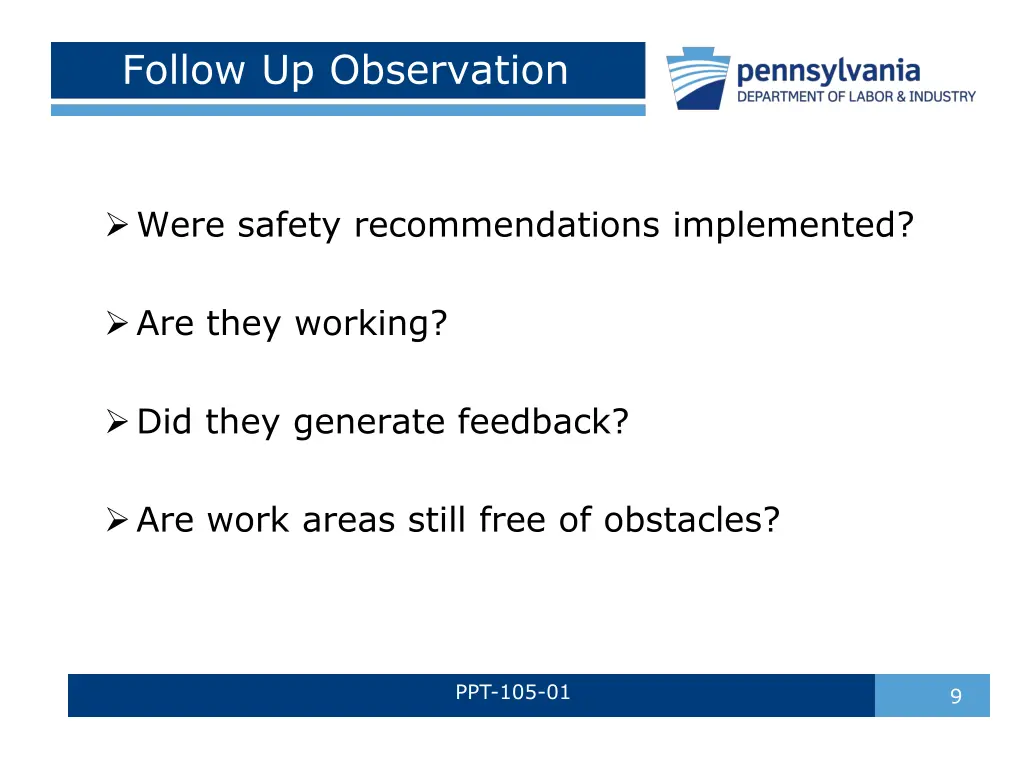 Follow Up Observation

pennsylvania
DEPARTMENT OF LABOR & INDUSTRY

➢ Were safety recommendations implemented?

➢ Are they working?

➢ Did they generate feedback?

➢ Are work areas still free of obstacles?

PPT-105-01

9